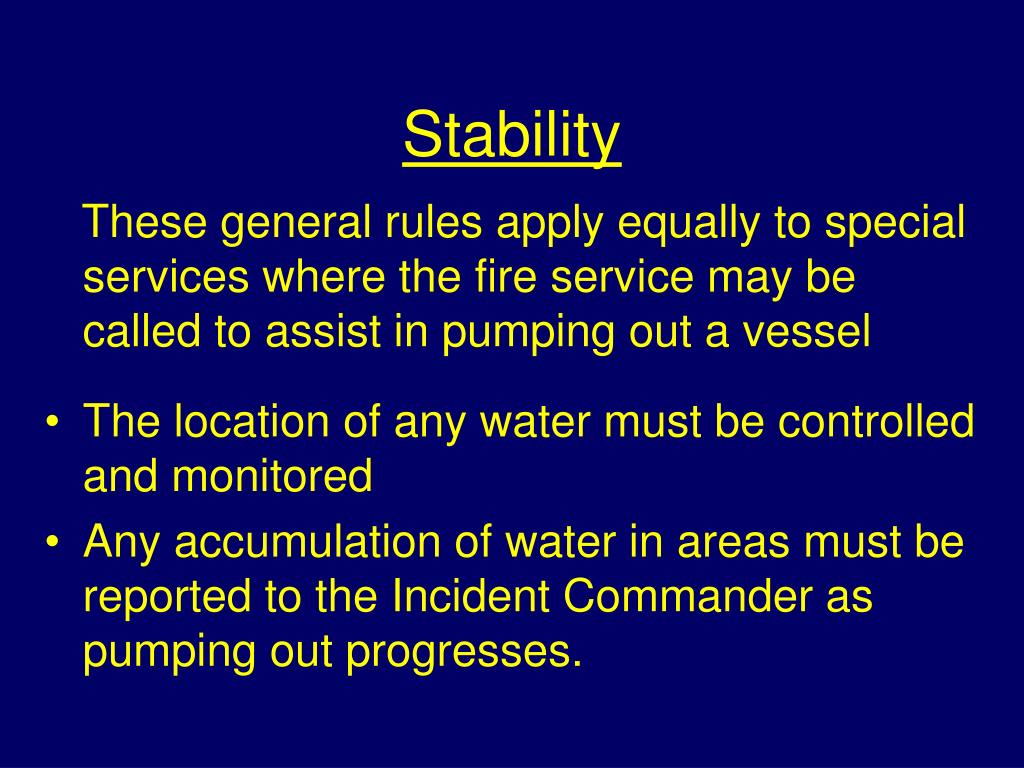 Stability

These general rules apply equally to special services where the fire service may be called to assist in pumping out a vessel

• The location of any water must be controlled and monitored
• Any accumulation of water in areas must be reported to the Incident Commander as pumping out progresses.